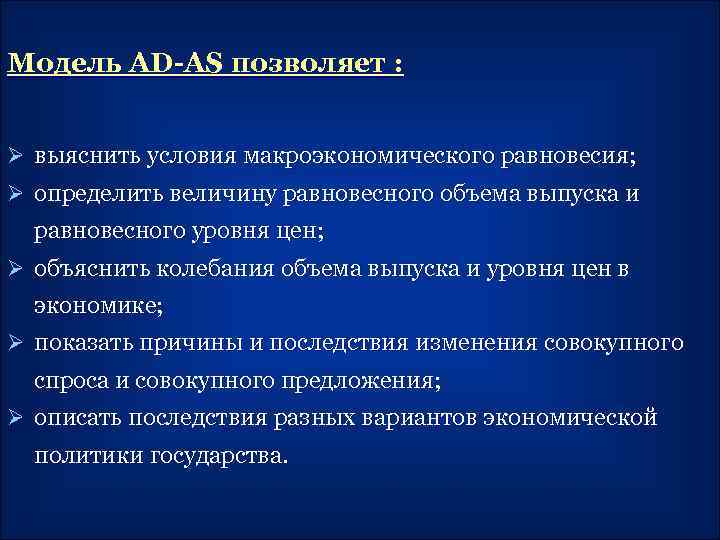 Модель AD-AS позволяет :

➢ выяснить условия макроэкономического равновесия;
➢ определить величину равновесного объема выпуска и равновесного уровня цен;
➢ объяснить колебания объема выпуска и уровня цен в экономике;
➢ показать причины и последствия изменения совокупного спроса и совокупного предложения;
➢ описать последствия разных вариантов экономической политики государства.